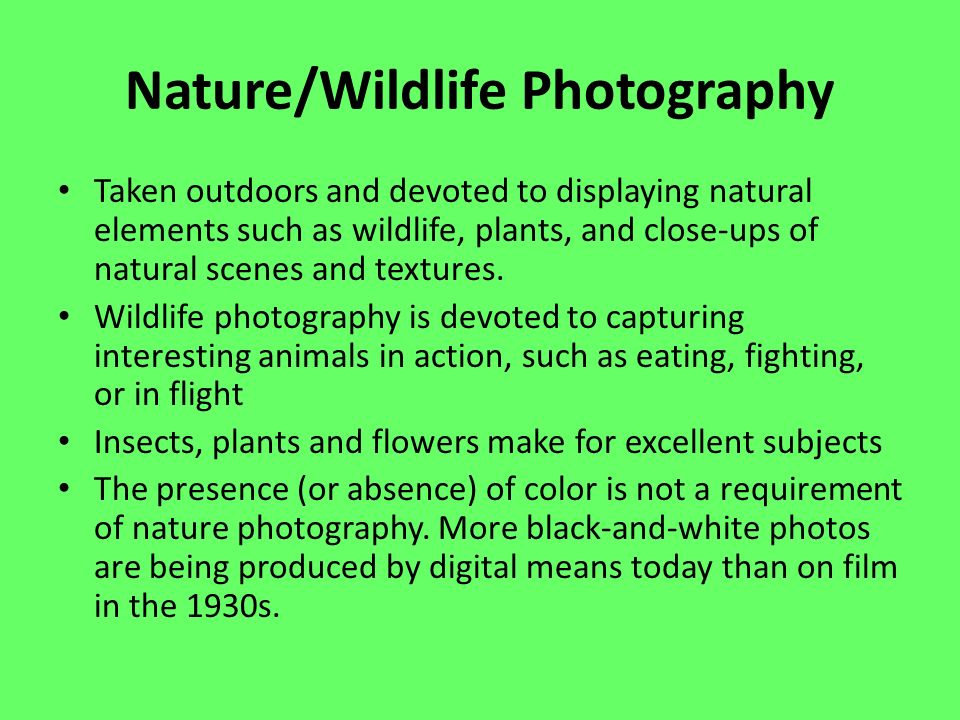 Nature/Wildlife Photography

• Taken outdoors and devoted to displaying natural elements such as wildlife, plants, and close-ups of natural scenes and textures.
• Wildlife photography is devoted to capturing interesting animals in action, such as eating, fighting, or in flight
• Insects, plants and flowers make for excellent subjects
• The presence (or absence) of color is not a requirement of nature photography. More black-and-white photos are being produced by digital means today than on film in the 1930s.